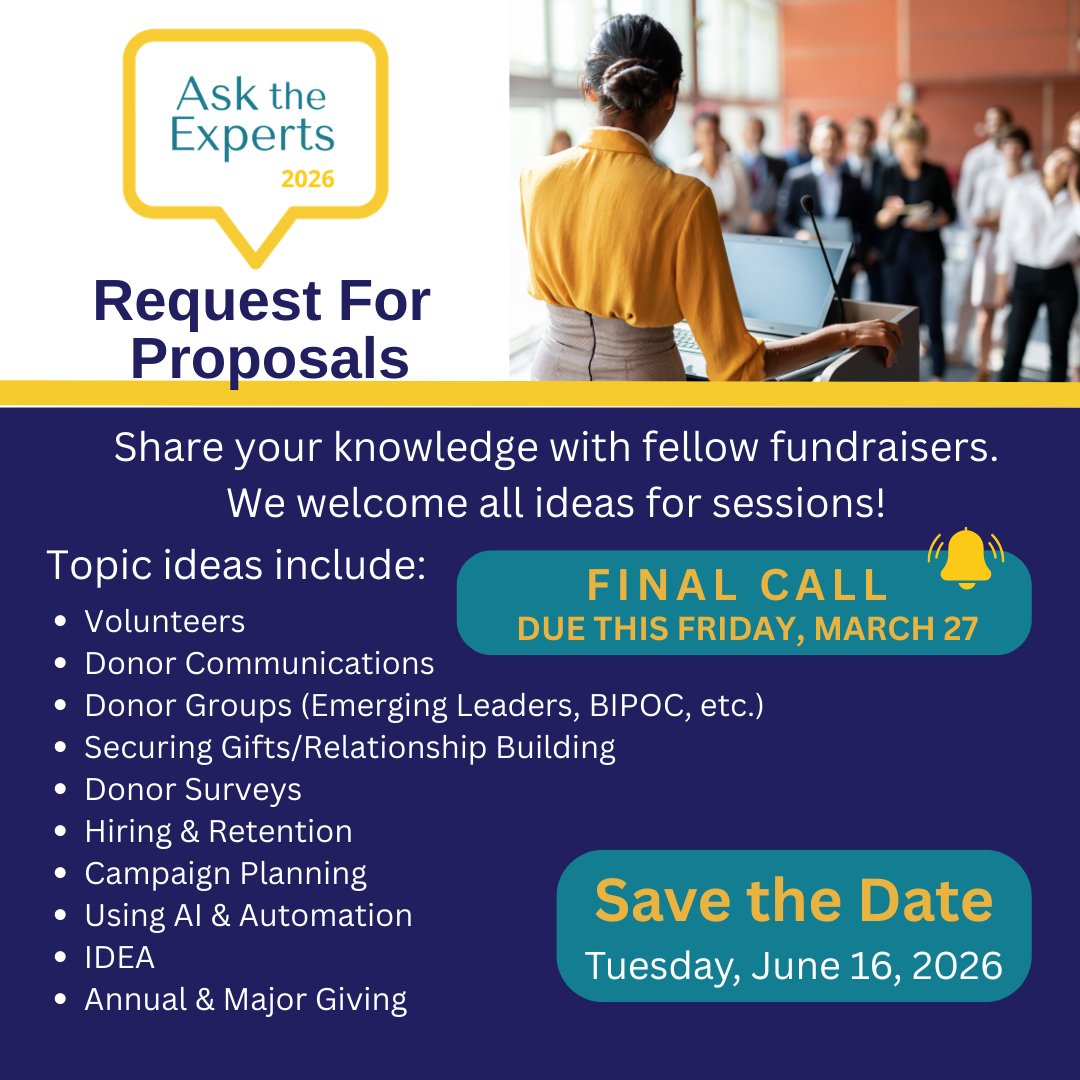 Ask the Experts
2026

Request For Proposals

Share your knowledge with fellow fundraisers. We welcome all ideas for sessions!

Topic ideas include:

FINAL CALL
DUE THIS FRIDAY, MARCH 27

- Volunteers
- Donor Communications
- Donor Groups (Emerging Leaders, BIPOC, etc.)
- Securing Gifts/Relationship Building
- Donor Surveys
- Hiring & Retention
- Campaign Planning
- Using AI & Automation
- IDEA
- Annual & Major Giving

Save the Date
Tuesday, June 16, 2026